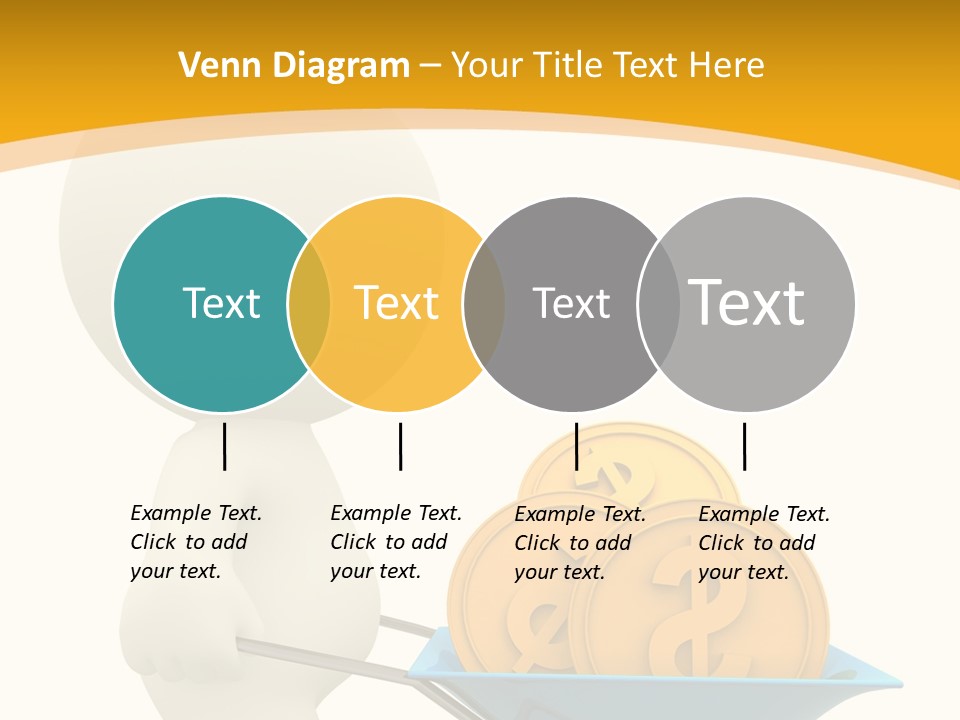 Venn Diagram – Your Title Text Here

Text

Text

Text

Text

Example Text. Click to add your text.

Example Text. Click to add your text.

Example Text. Click to add your text.

Example Text. Click to add your text.